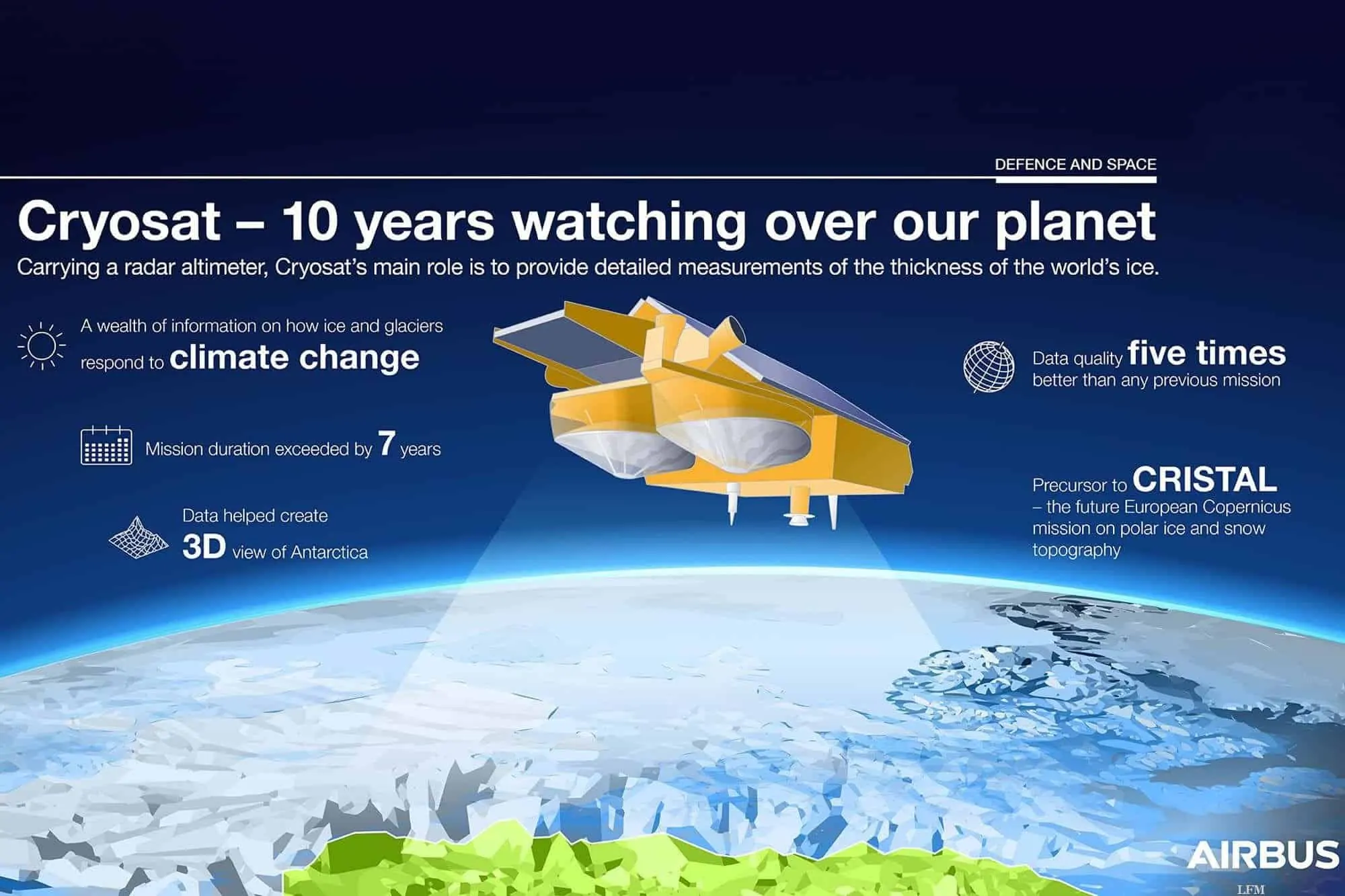 DEFENCE AND SPACE

Cryosat – 10 years watching over our planet

Carrying a radar altimeter, Cryosat's main role is to provide detailed measurements of the thickness of the world's ice.

A wealth of information on how ice and glaciers respond to climate change

Mission duration exceeded by 7 years

Data helped create 3D view of Antarctica

Data quality five times better than any previous mission

Precursor to CRISTAL – the future European Copernicus mission on polar ice and snow topography

AIRBUS

LFM